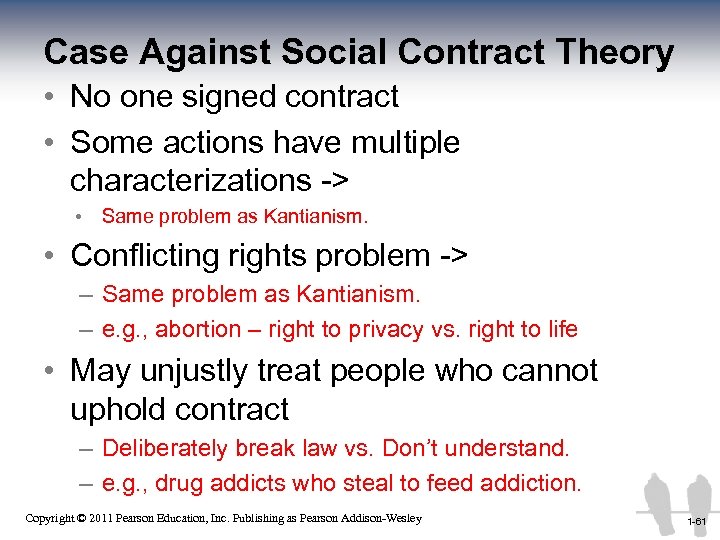 Case Against Social Contract Theory

• No one signed contract

• Some actions have multiple characterizations ->
  • Same problem as Kantianism.

• Conflicting rights problem ->
  – Same problem as Kantianism.
  – e.g., abortion – right to privacy vs. right to life

• May unjustly treat people who cannot uphold contract
  – Deliberately break law vs. Don't understand.
  – e.g., drug addicts who steal to feed addiction.

Copyright © 2011 Pearson Education, Inc. Publishing as Pearson Addison-Wesley

1-61